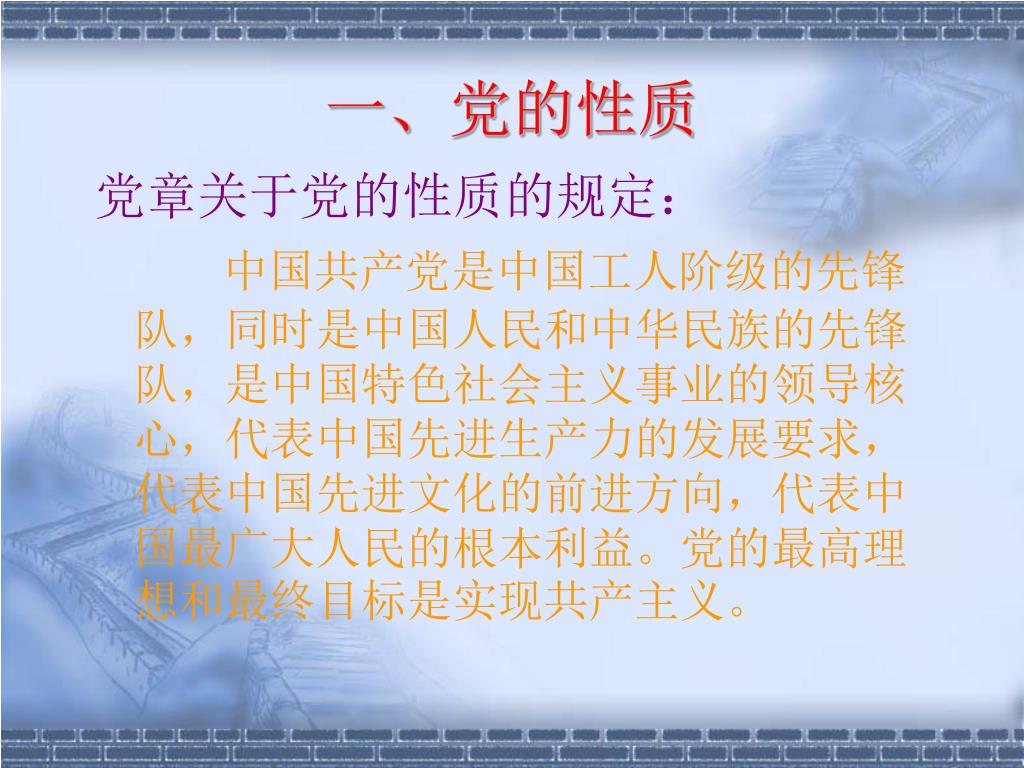 一、党的性质

党章关于党的性质的规定：

中国共产党是中国工人阶级的先锋队，同时是中国人民和中华民族的先锋队，是中国特色社会主义事业的领导核心，代表中国先进生产力的发展要求，代表中国先进文化的前进方向，代表中国最广大人民的根本利益。党的最高理想和最终目标是实现共产主义。